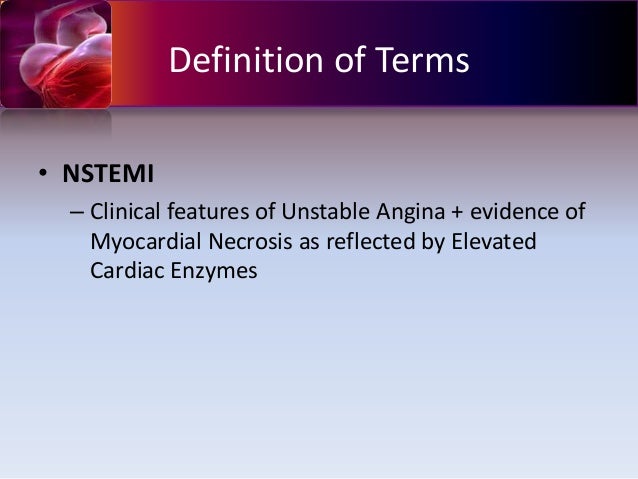 Definition of Terms

• NSTEMI

– Clinical features of Unstable Angina + evidence of Myocardial Necrosis as reflected by Elevated Cardiac Enzymes